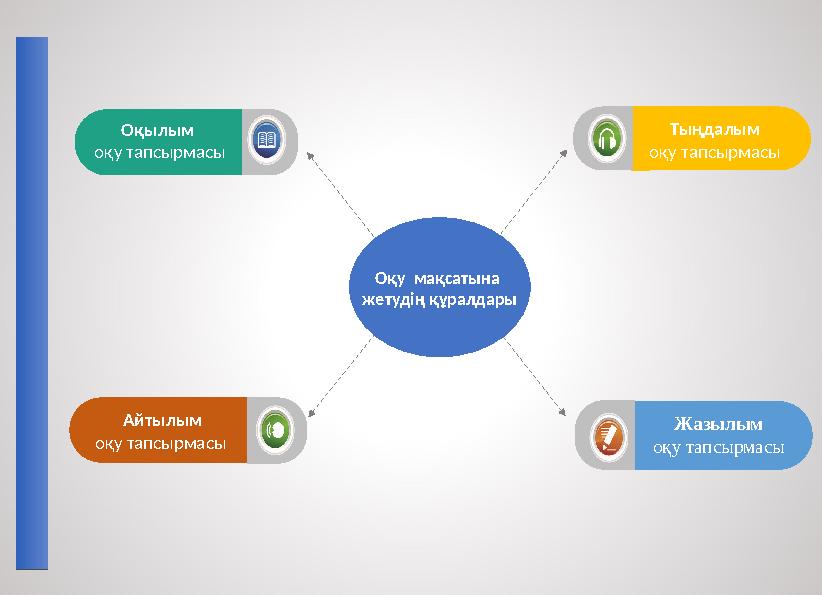 Оқылым
оқу тапсырмасы

Тыңдалым
оқу тапсырмасы

Оқу мақсатына жетудің құралдары

Айтылым
оқу тапсырмасы

Жазылым
оқу тапсырмасы